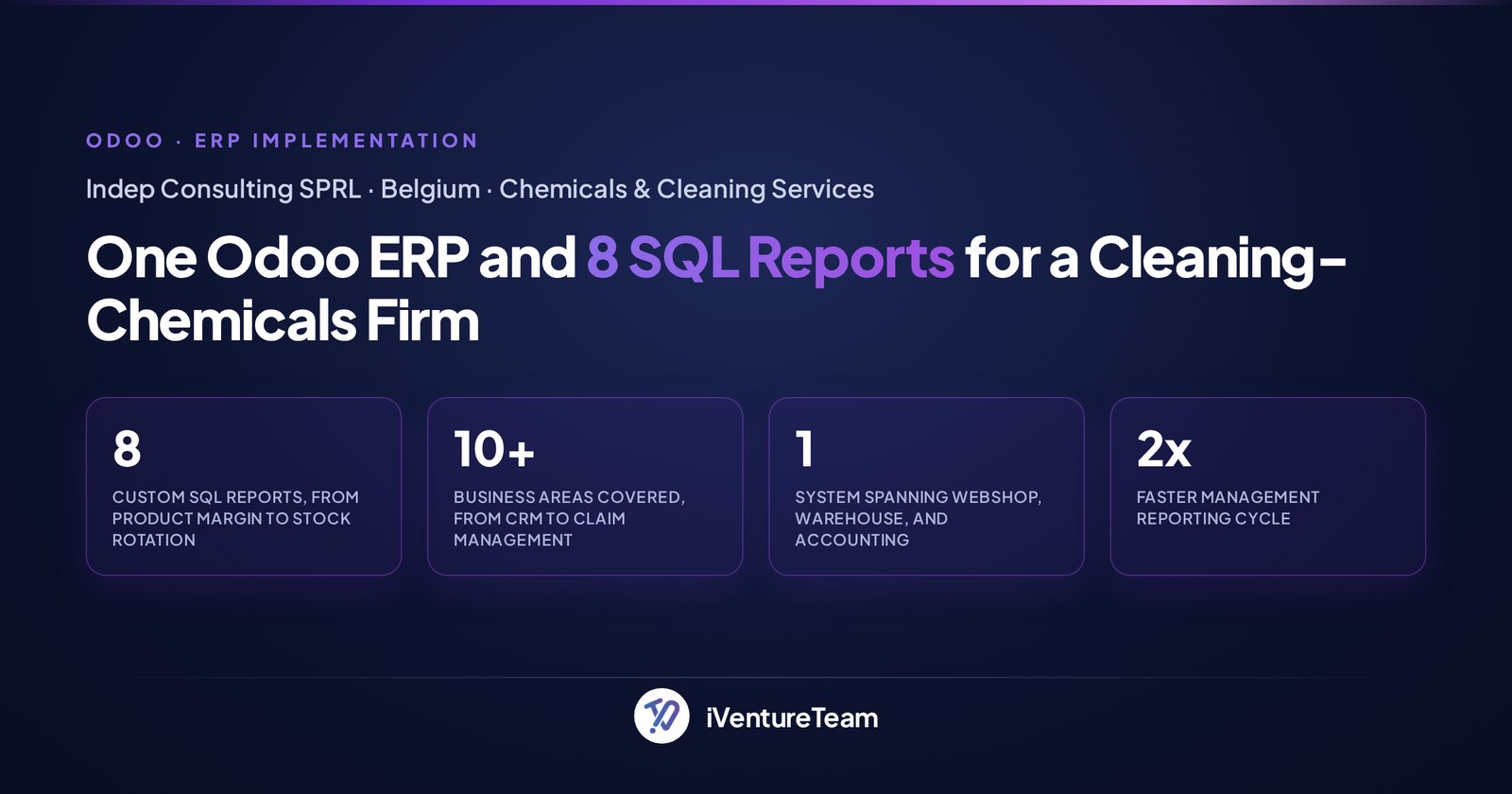 ODOO · ERP IMPLEMENTATION

Indep Consulting SPRL · Belgium · Chemicals & Cleaning Services

One Odoo ERP and 8 SQL Reports for a Cleaning-Chemicals Firm

8

CUSTOM SQL REPORTS, FROM PRODUCT MARGIN TO STOCK ROTATION

10+

BUSINESS AREAS COVERED, FROM CRM TO CLAIM MANAGEMENT

1

SYSTEM SPANNING WEBSHOP, WAREHOUSE, AND ACCOUNTING

2x

FASTER MANAGEMENT REPORTING CYCLE

iVentureTeam